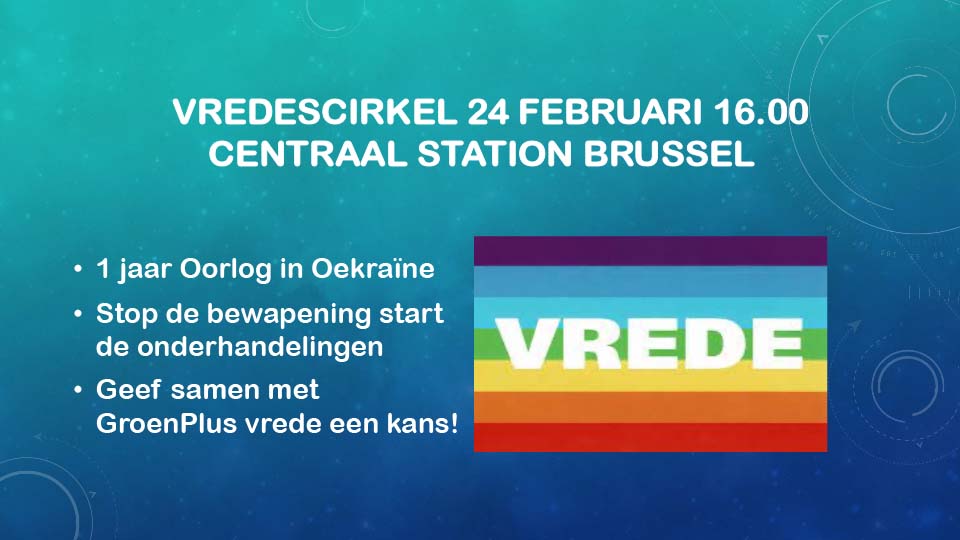 VREDESCIRKEL 24 FEBRUARI 16.00
CENTRAAL STATION BRUSSEL

• 1 jaar Oorlog in Oekraïne
• Stop de bewapening start de onderhandelingen
• Geef samen met GroenPlus vrede een kans!

VREDE